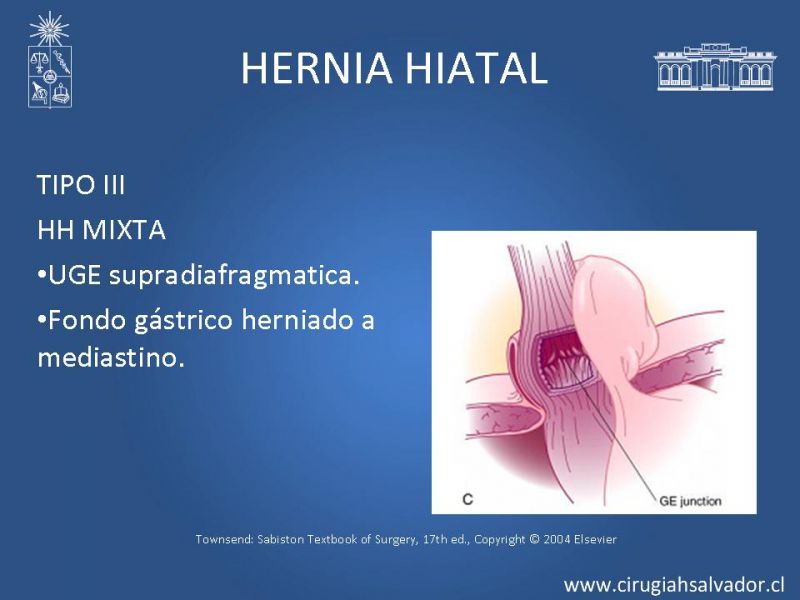 HERNIA HIATAL

TIPO III

HH MIXTA

•UGE supradiafragmatica.

•Fondo gástrico herniado a mediastino.

C

GE junction

Townsend: Sabiston Textbook of Surgery, 17th ed., Copyright © 2004 Elsevier

www.cirugiahsalvador.cl